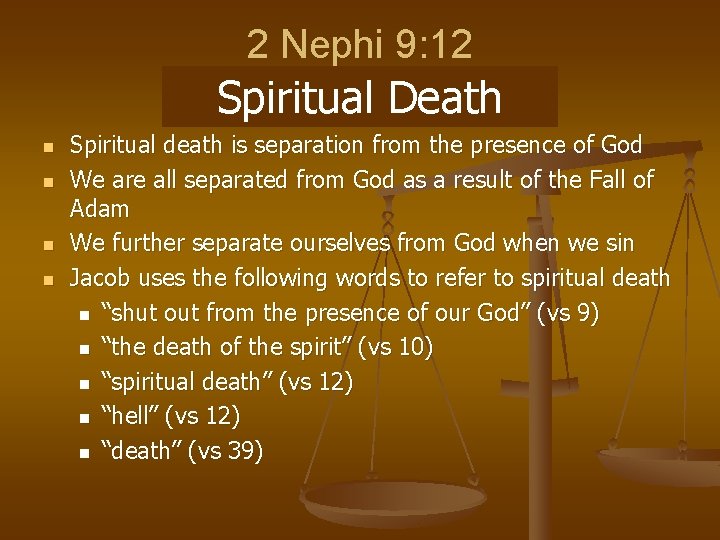 2 Nephi 9:12

Spiritual Death

- Spiritual death is separation from the presence of God
- We are all separated from God as a result of the Fall of Adam
- We further separate ourselves from God when we sin
- Jacob uses the following words to refer to spiritual death
  - “shut out from the presence of our God” (vs 9)
  - “the death of the spirit” (vs 10)
  - “spiritual death” (vs 12)
  - “hell” (vs 12)
  - “death” (vs 39)